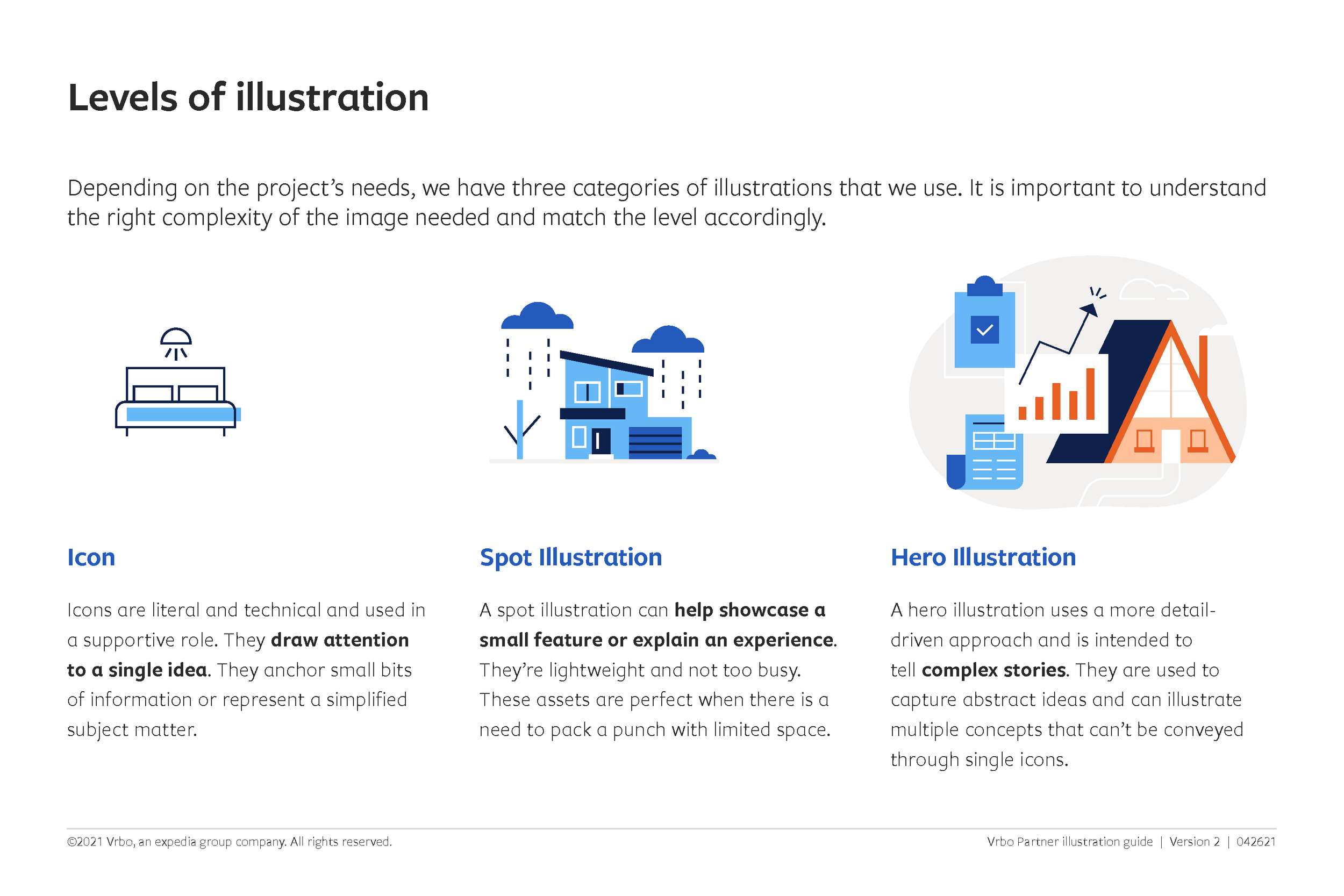 Levels of illustration

Depending on the project's needs, we have three categories of illustrations that we use. It is important to understand the right complexity of the image needed and match the level accordingly.

Icon

Icons are literal and technical and used in a supportive role. They draw attention to a single idea. They anchor small bits of information or represent a simplified subject matter.

Spot Illustration

A spot illustration can help showcase a small feature or explain an experience. They're lightweight and not too busy. These assets are perfect when there is a need to pack a punch with limited space.

Hero Illustration

A hero illustration uses a more detail-driven approach and is intended to tell complex stories. They are used to capture abstract ideas and can illustrate multiple concepts that can't be conveyed through single icons.

©2021 Vrbo, an expedia group company. All rights reserved.

Vrbo Partner illustration guide | Version 2 | 042621